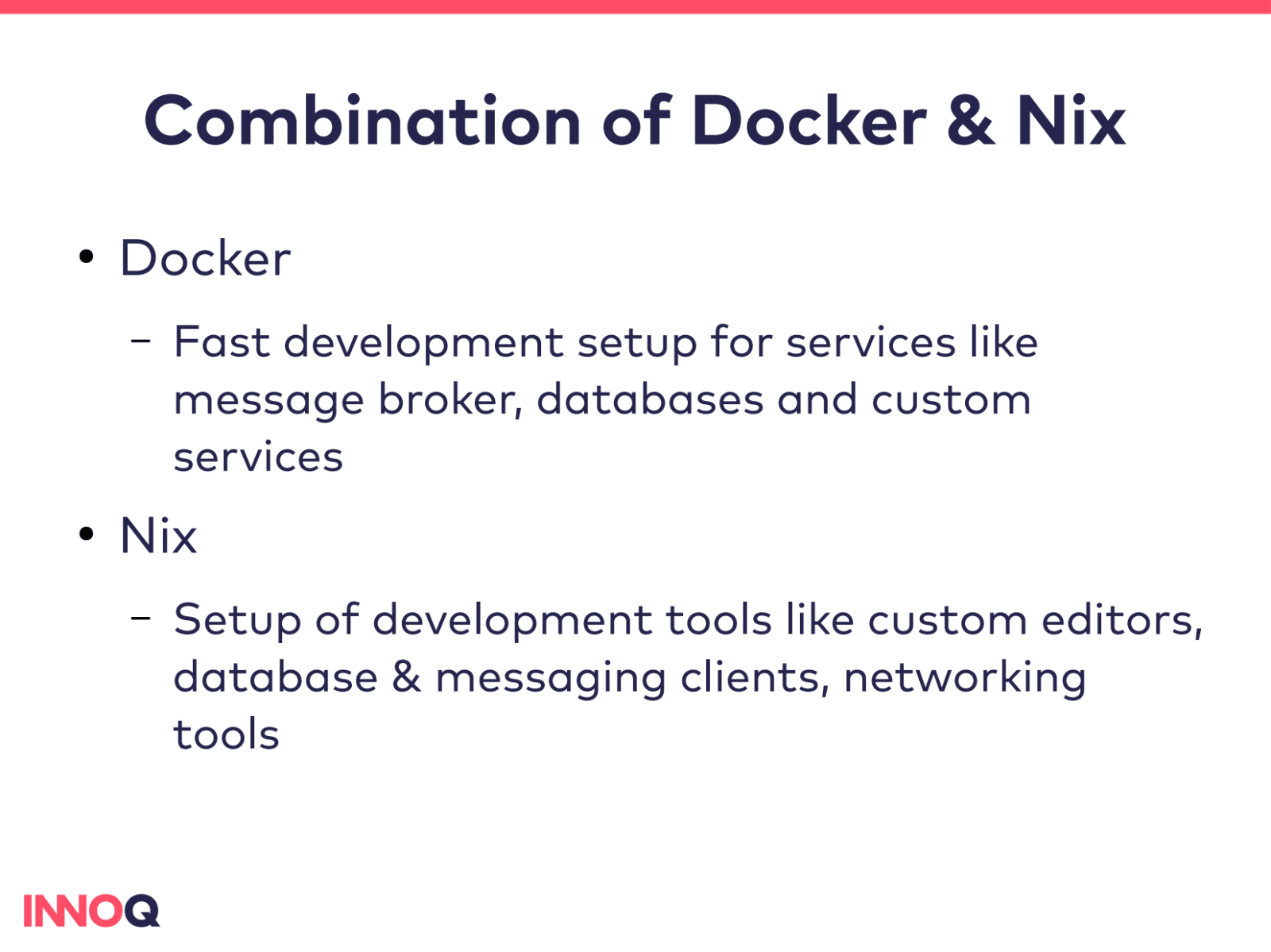 Combination of Docker & Nix

• Docker

– Fast development setup for services like message broker, databases and custom services

• Nix

– Setup of development tools like custom editors, database & messaging clients, networking tools

INNOQ